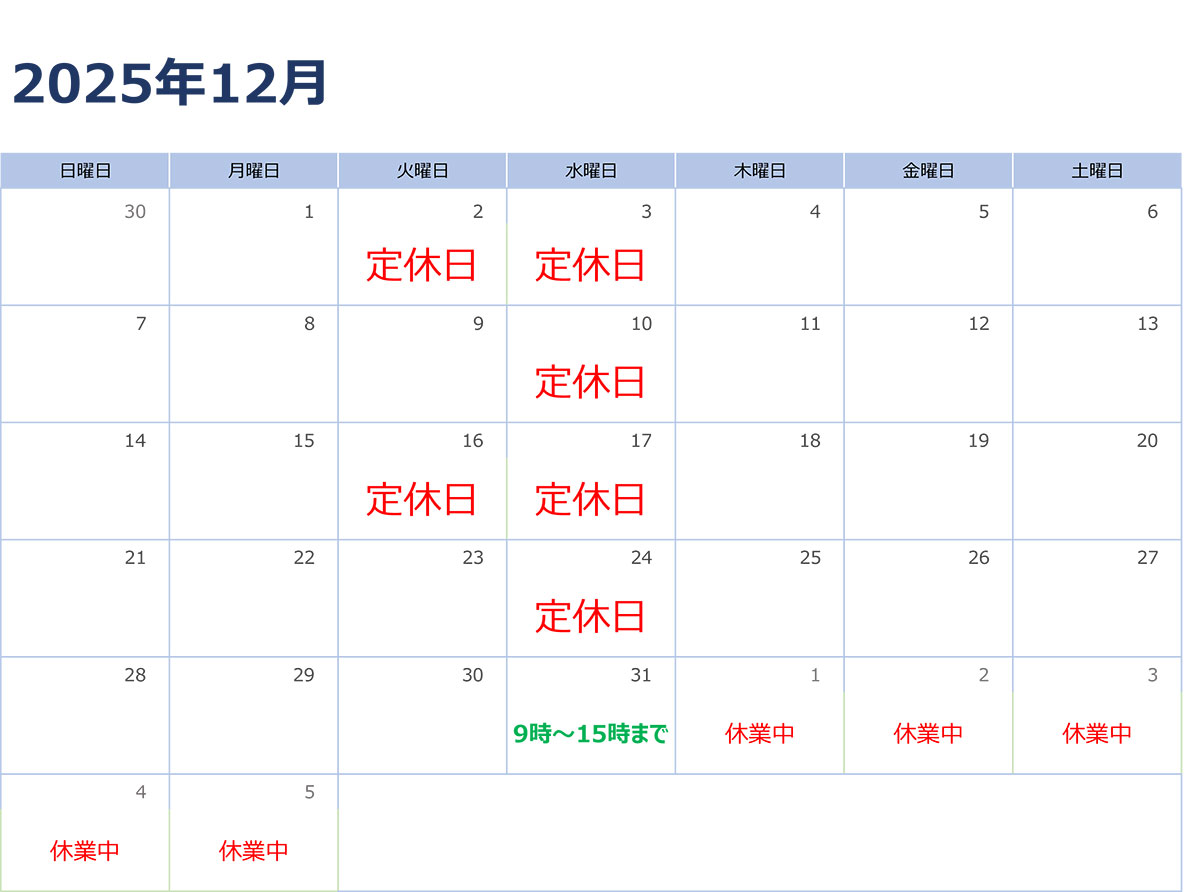 2025年12月

| 日曜日 | 月曜日 | 火曜日 | 水曜日 | 木曜日 | 金曜日 | 土曜日 |
|---|---|---|---|---|---|---|
| 30 | 1 | 2 定休日 | 3 定休日 | 4 | 5 | 6 |
| 7 | 8 | 9 | 10 定休日 | 11 | 12 | 13 |
| 14 | 15 | 16 定休日 | 17 定休日 | 18 | 19 | 20 |
| 21 | 22 | 23 | 24 定休日 | 25 | 26 | 27 |
| 28 | 29 | 30 | 31 9時～15時まで | 1 休業中 | 2 休業中 | 3 休業中 |
| 4 休業中 | 5 休業中 | | | | | |